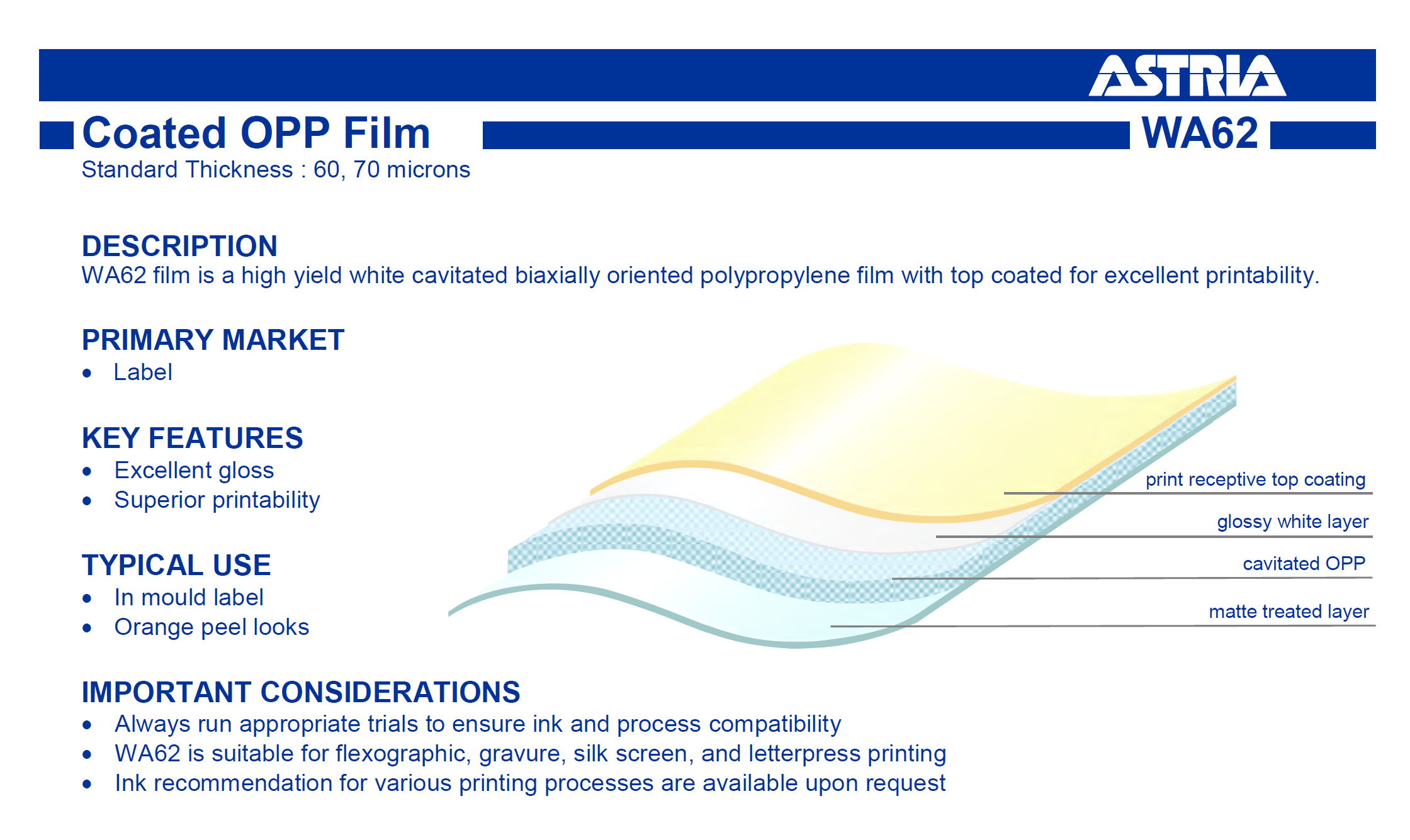 ASTRIA

Coated OPP Film

WA62

Standard Thickness : 60, 70 microns

DESCRIPTION
WA62 film is a high yield white cavitated biaxially oriented polypropylene film with top coated for excellent printability.

PRIMARY MARKET
• Label

KEY FEATURES
• Excellent gloss
• Superior printability

TYPICAL USE
• In mould label
• Orange peel looks

print receptive top coating
glossy white layer
cavitated OPP
matte treated layer

IMPORTANT CONSIDERATIONS
• Always run appropriate trials to ensure ink and process compatibility
• WA62 is suitable for flexographic, gravure, silk screen, and letterpress printing
• Ink recommendation for various printing processes are available upon request